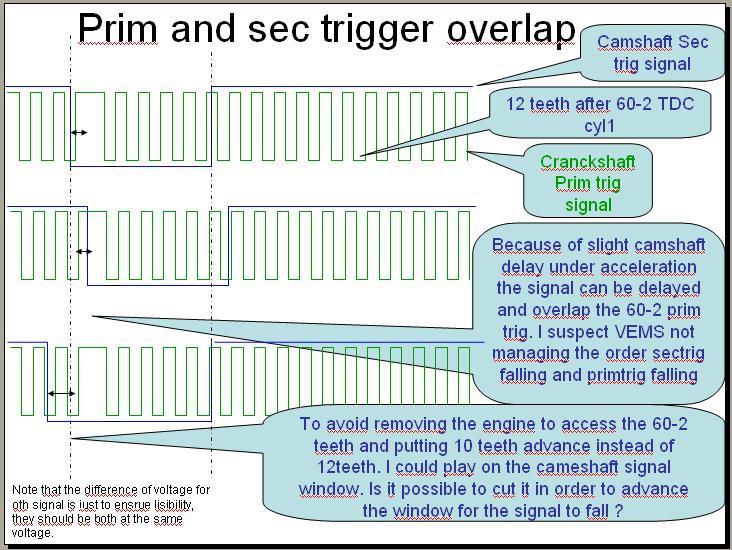 Prim and sec trigger overlap

Camshaft Sec trig signal

12 teeth after 60-2 TDC cyl1

Cranckshaft Prim trig signal

Because of slight camshaft delay under acceleration the signal can be delayed and overlap the 60-2 prim trig. I suspect VEMS not managing the order sectrig falling and primtrig falling

To avoid removing the engine to access the 60-2 teeth and putting 10 teeth advance instead of 12teeth. I could play on the cameshaft signal window. Is it possible to cut it in order to advance the window for the signal to fall ?

Note that the difference of voltage for oth signal is just to ensrue lisibility, they should be both at the same voltage.